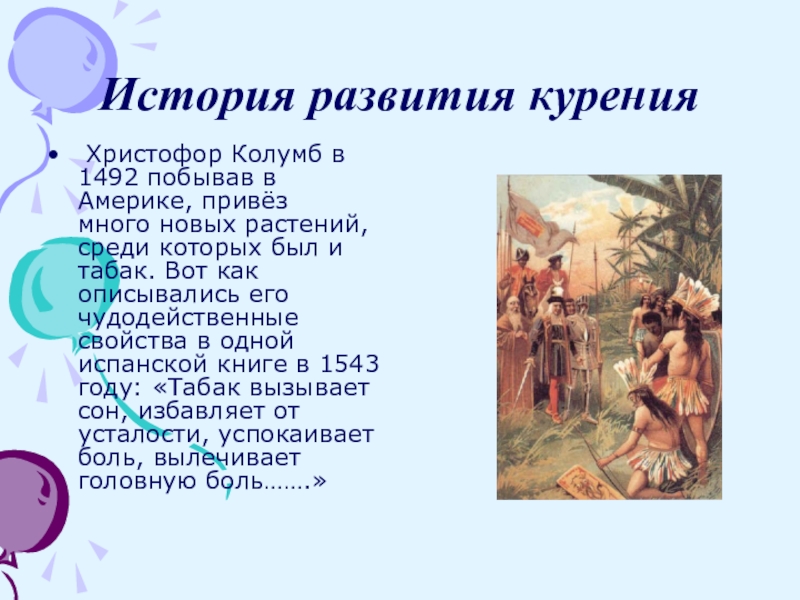 История развития курения

• Христофор Колумб в 1492 побывав в Америке, привёз много новых растений, среди которых был и табак. Вот как описывались его чудодейственные свойства в одной испанской книге в 1543 году: «Табак вызывает сон, избавляет от усталости, успокаивает боль, вылечивает головную боль…….»